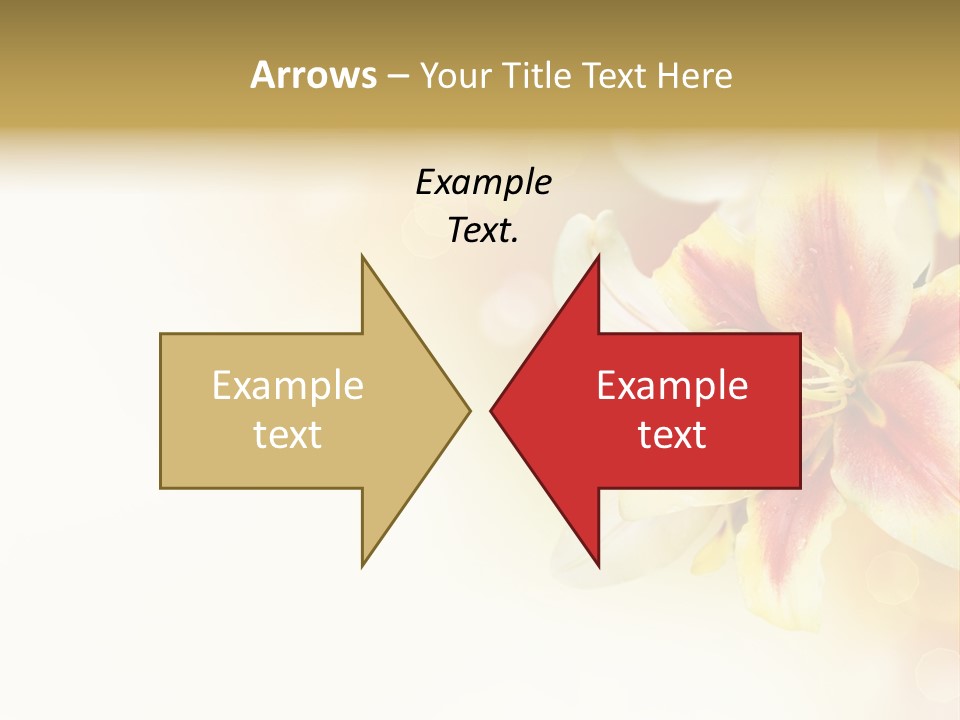 Arrows – Your Title Text Here

Example Text.

Example text

Example text